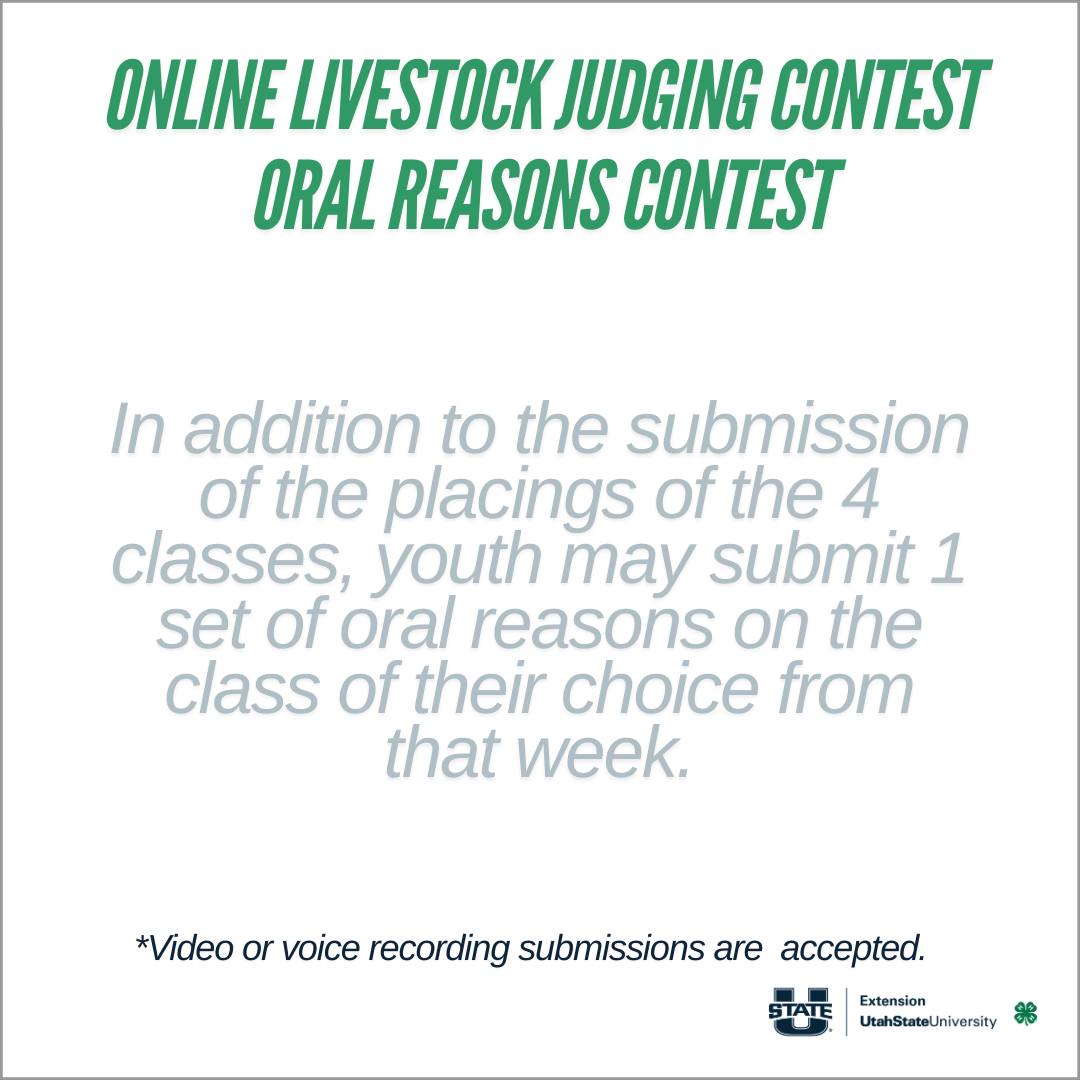 ONLINE LIVESTOCK JUDGING CONTEST
ORAL REASONS CONTEST

In addition to the submission of the placings of the 4 classes, youth may submit 1 set of oral reasons on the class of their choice from that week.

*Video or voice recording submissions are accepted.

U STATE
Extension
UtahStateUniversity